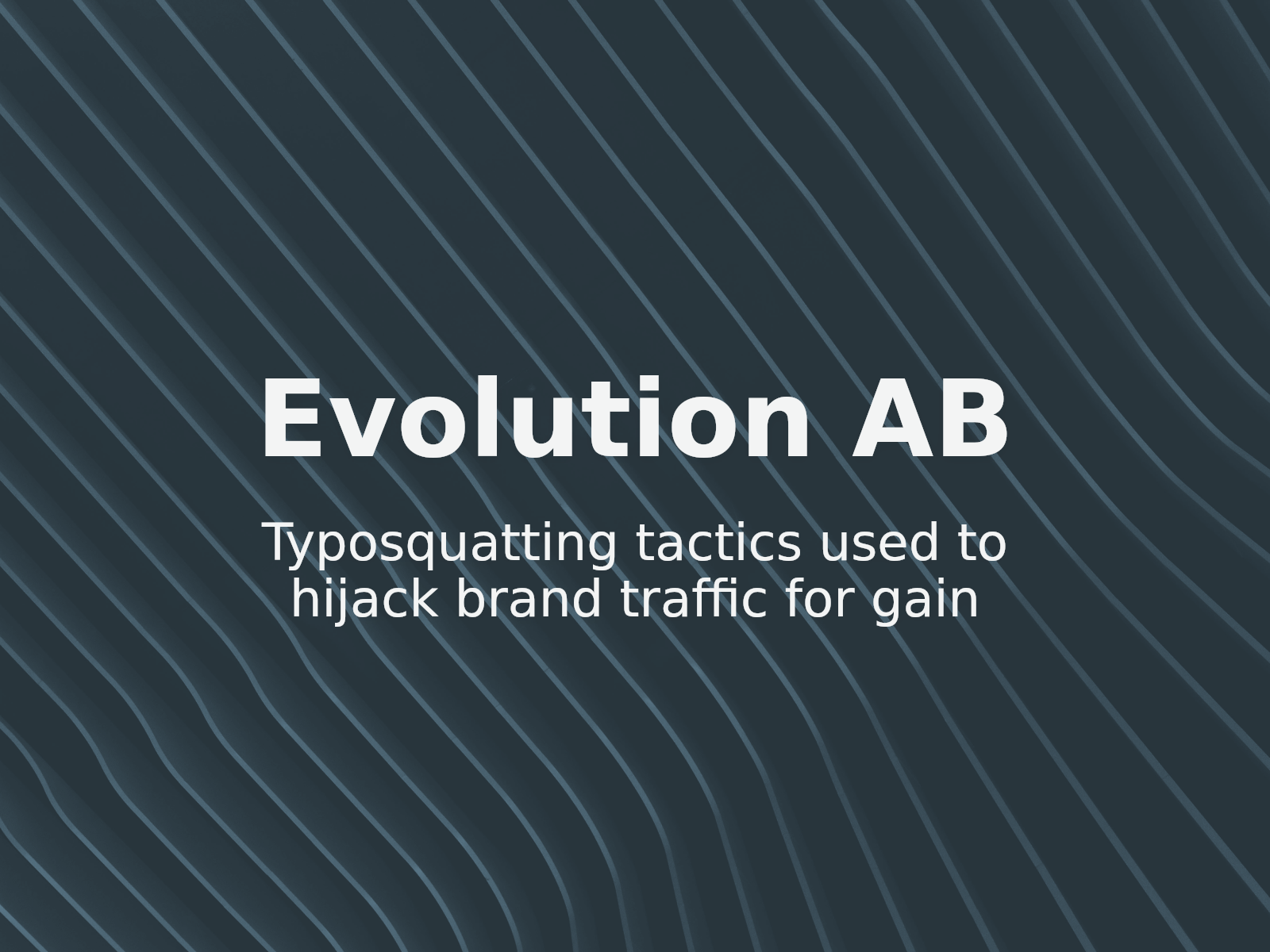 Evolution AB

Typosquatting tactics used to hijack brand traffic for gain